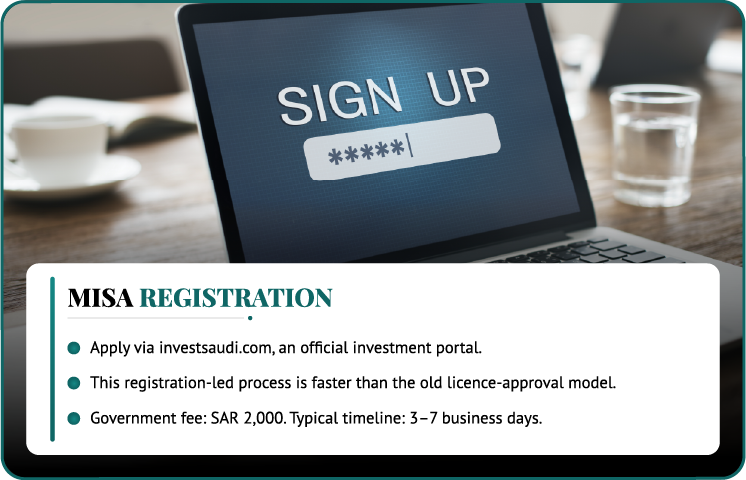 SIGN UP

*****

MISA REGISTRATION

Apply via investsaudi.com, an official investment portal.

This registration-led process is faster than the old licence-approval model.

Government fee: SAR 2,000. Typical timeline: 3–7 business days.